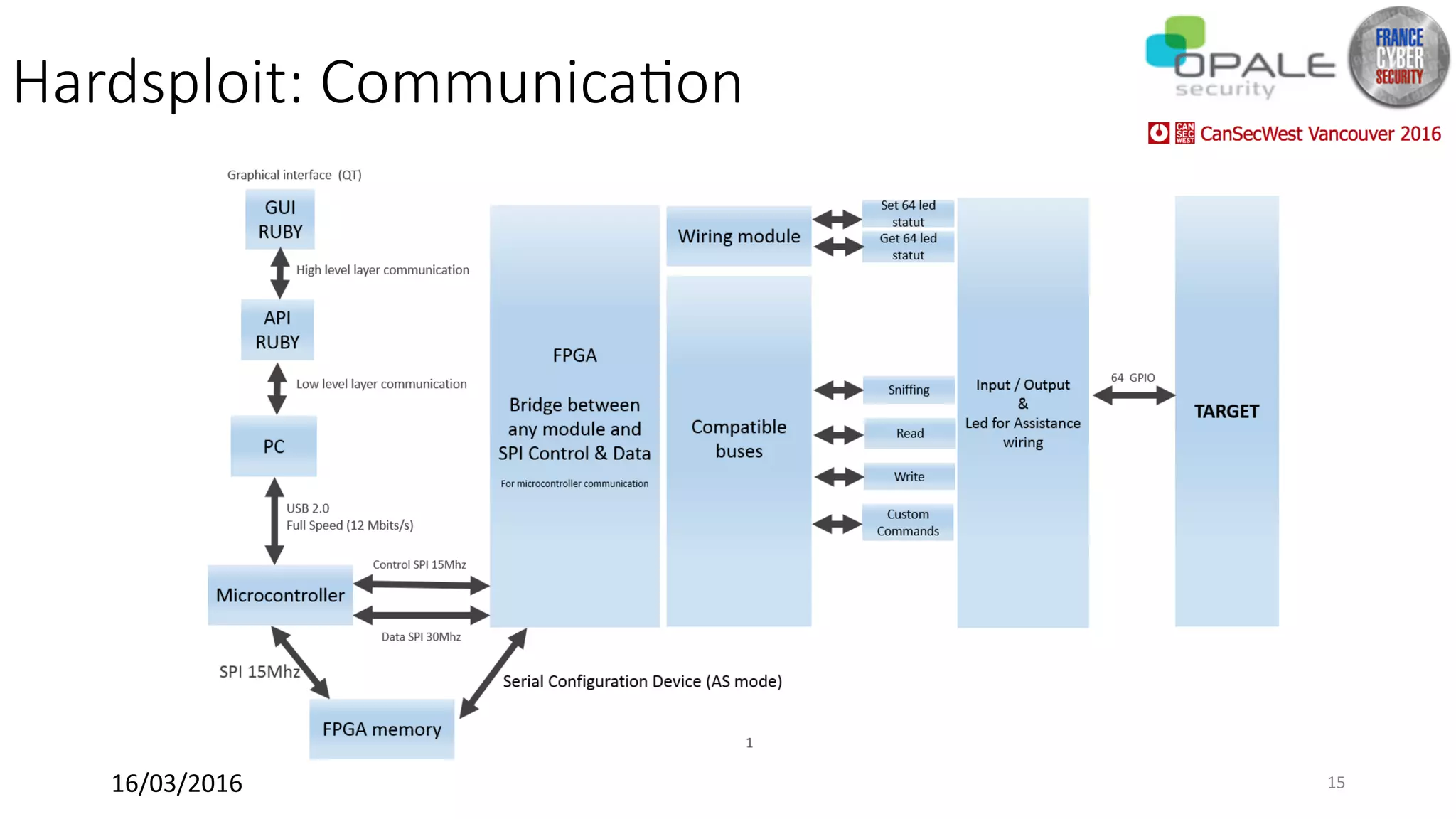 Hardsploit: Communication

OPALE security

FRANCE CYBER SECURITY

CAN SEC WEST CanSecWest Vancouver 2016

Graphical interface (QT)

GUI RUBY

High level layer communication

API RUBY

Low level layer communication

PC

USB 2.0
Full Speed (12 Mbits/s)

Microcontroller

Control SPI 15Mhz

Data SPI 30Mhz

SPI 15Mhz

FPGA memory

Serial Configuration Device (AS mode)

FPGA

Bridge between any module and SPI Control & Data

For microcontroller communication

Wiring module

Compatible buses

Set 64 led statut

Get 64 led statut

Sniffing

Read

Write

Custom Commands

Input / Output & Led for Assistance wiring

64 GPIO

TARGET

1

16/03/2016

15